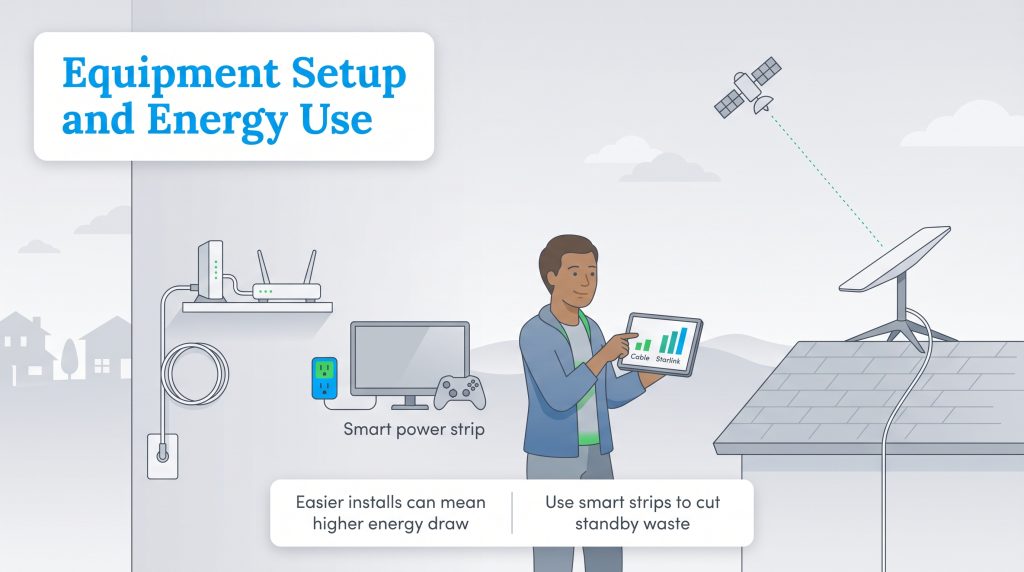 Equipment Setup and Energy Use

Cable Starlink

Smart power strip

Easier installs can mean higher energy draw

Use smart strips to cut standby waste